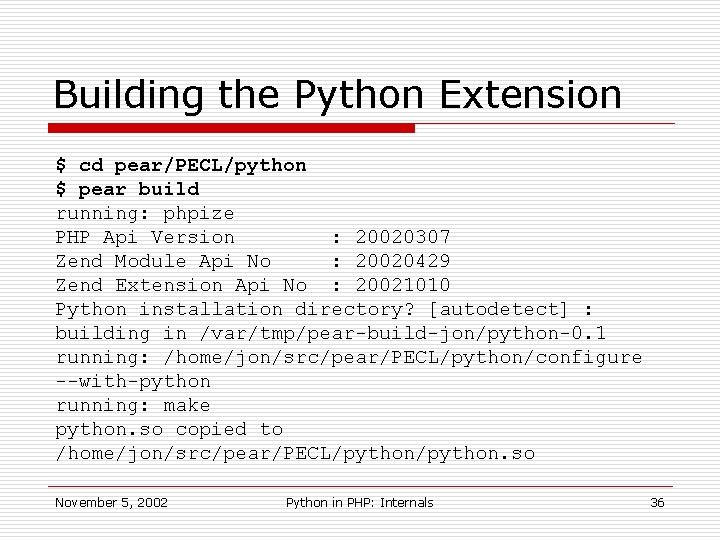 Building the Python Extension

$ cd pear/PECL/python
$ pear build
running: phpize
PHP Api Version        : 20020307
Zend Module Api No     : 20020429
Zend Extension Api No  : 20021010
Python installation directory? [autodetect] :
building in /var/tmp/pear-build-jon/python-0.1
running: /home/jon/src/pear/PECL/python/configure --with-python
running: make
python.so copied to /home/jon/src/pear/PECL/python/python.so

November 5, 2002

Python in PHP: Internals

36